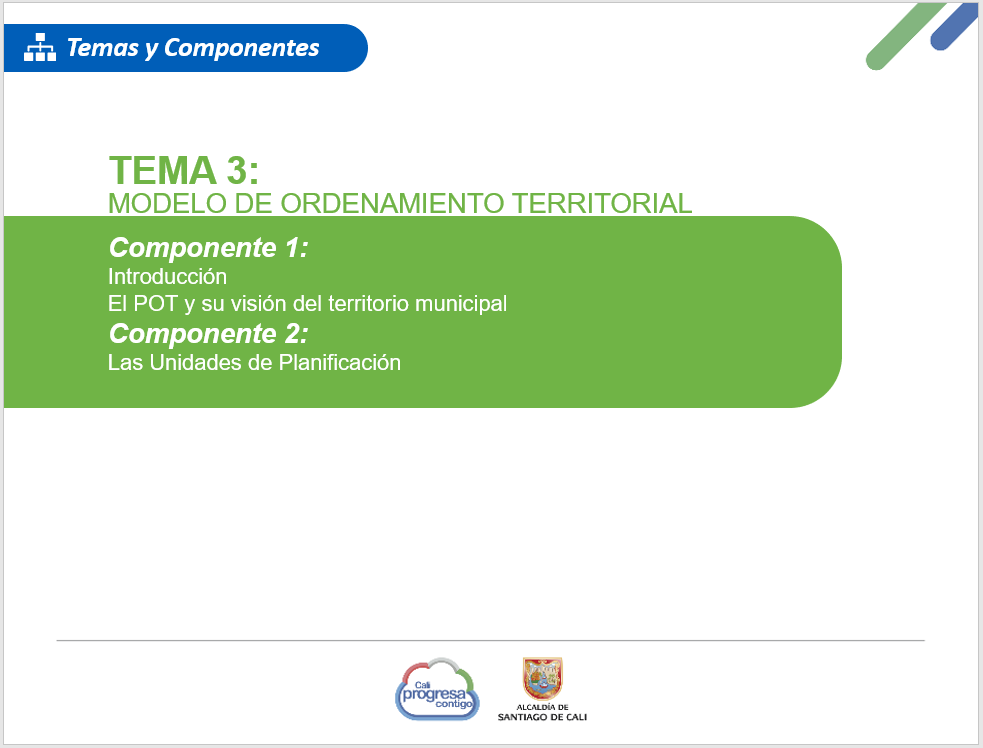 Temas y Componentes

TEMA 3:
MODELO DE ORDENAMIENTO TERRITORIAL

Componente 1:
Introducción
El POT y su visión del territorio municipal
Componente 2:
Las Unidades de Planificación

Cali progresa contigo

ALCALDÍA DE SANTIAGO DE CALI